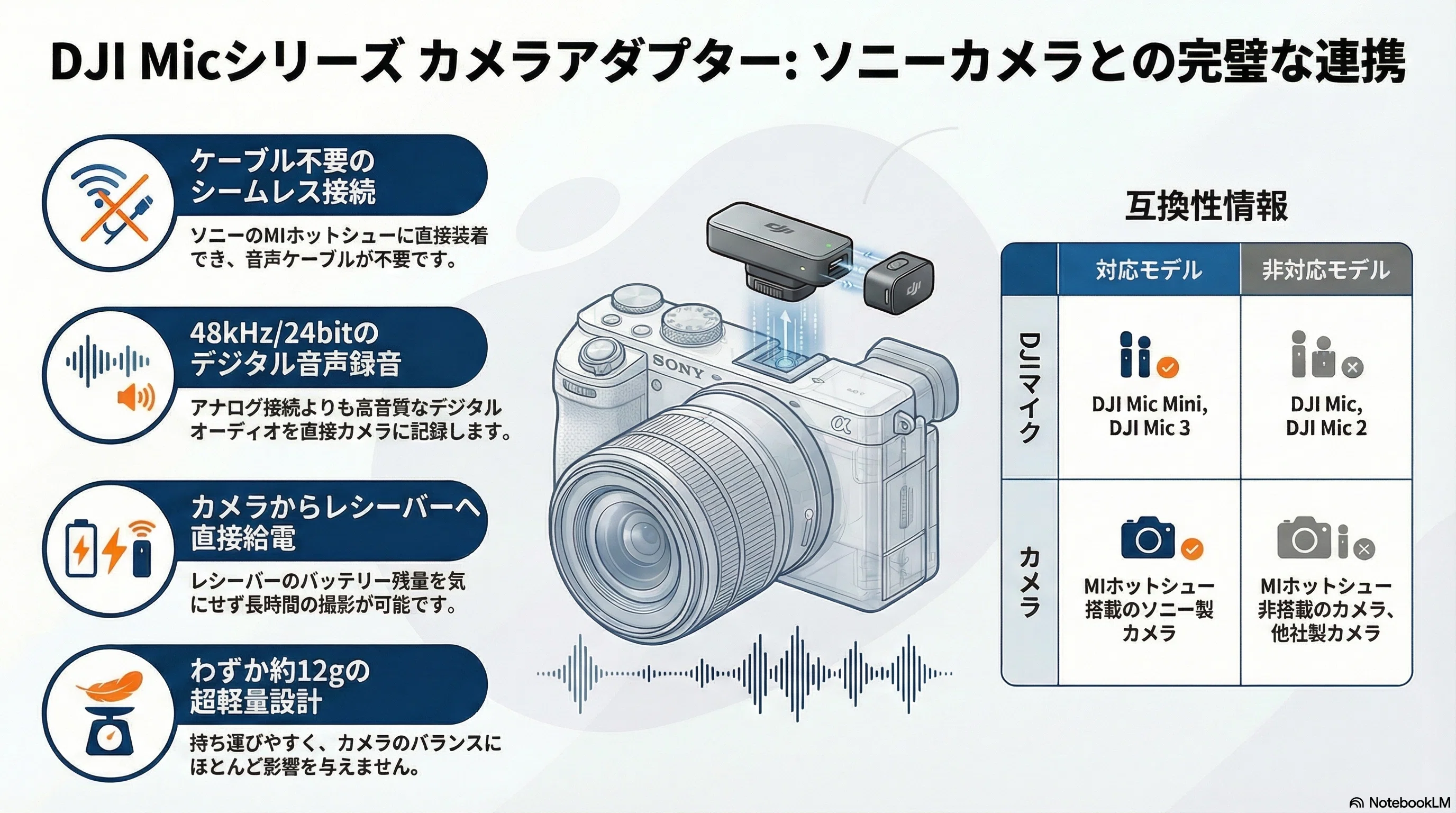 DJI Micシリーズ カメラアダプター: ソニーカメラとの完璧な連携

ケーブル不要の
シームレス接続

ソニーのMIホットシューに直接装着でき、音声ケーブルが不要です。

48kHz/24bitの
デジタル音声録音

アナログ接続よりも高音質なデジタルオーディオを直接カメラに記録します。

カメラからレシーバーへ
直接給電

レシーバーのバッテリー残量を気にせず長時間の撮影が可能です。

わずか約12gの
超軽量設計

持ち運びやすく、カメラのバランスにほとんど影響を与えません。

SONY

互換性情報

|  | 対応モデル | 非対応モデル |
|---|---|---|
| DJIマイク | DJI Mic Mini, DJI Mic 3 | DJI Mic, DJI Mic 2 |
| カメラ | MIホットシュー搭載のソニー製カメラ | MIホットシュー非搭載のカメラ、他社製カメラ |

NotebookLM